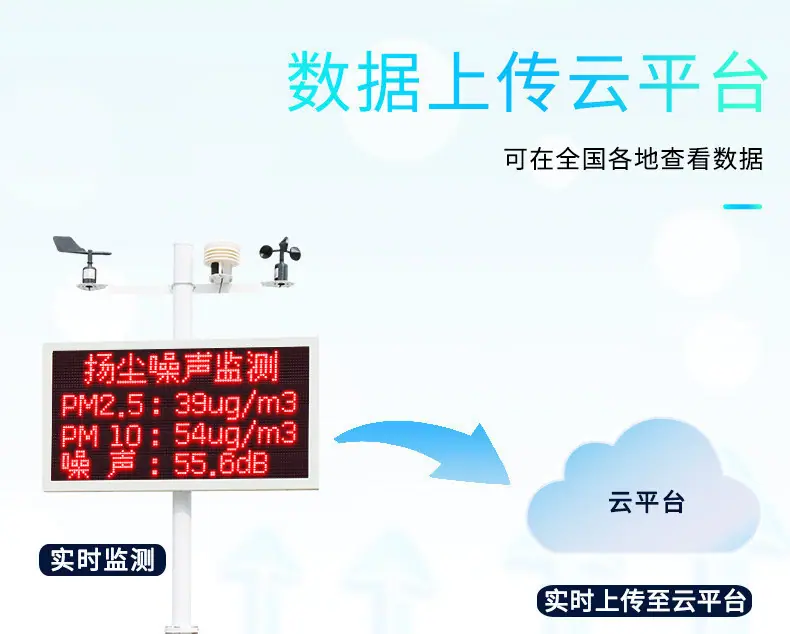 数据上传云平台

可在全国各地查看数据

扬尘噪声监测
PM2.5：39ug/m3
PM 10：54ug/m3
噪 声：55.6dB

云平台

实时监测

实时上传至云平台